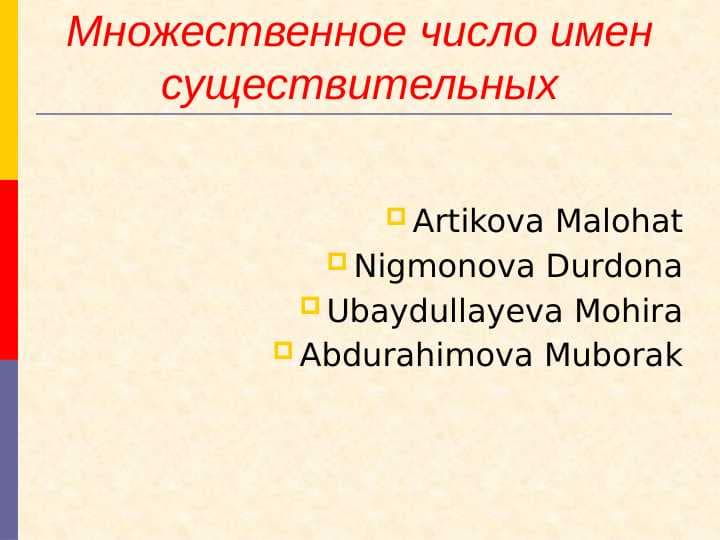 Множественное число имен существительных

Artikova Malohat
Nigmonova Durdona
Ubaydullayeva Mohira
Abdurahimova Muborak